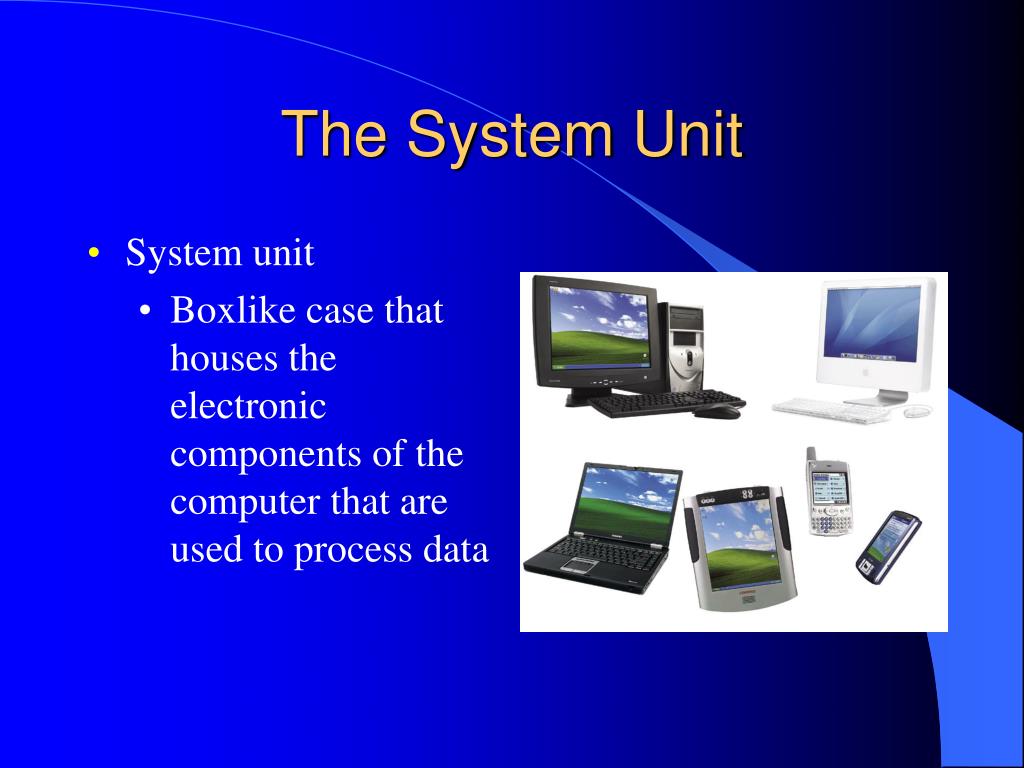 The System Unit

• System unit
  • Boxlike case that houses the electronic components of the computer that are used to process data